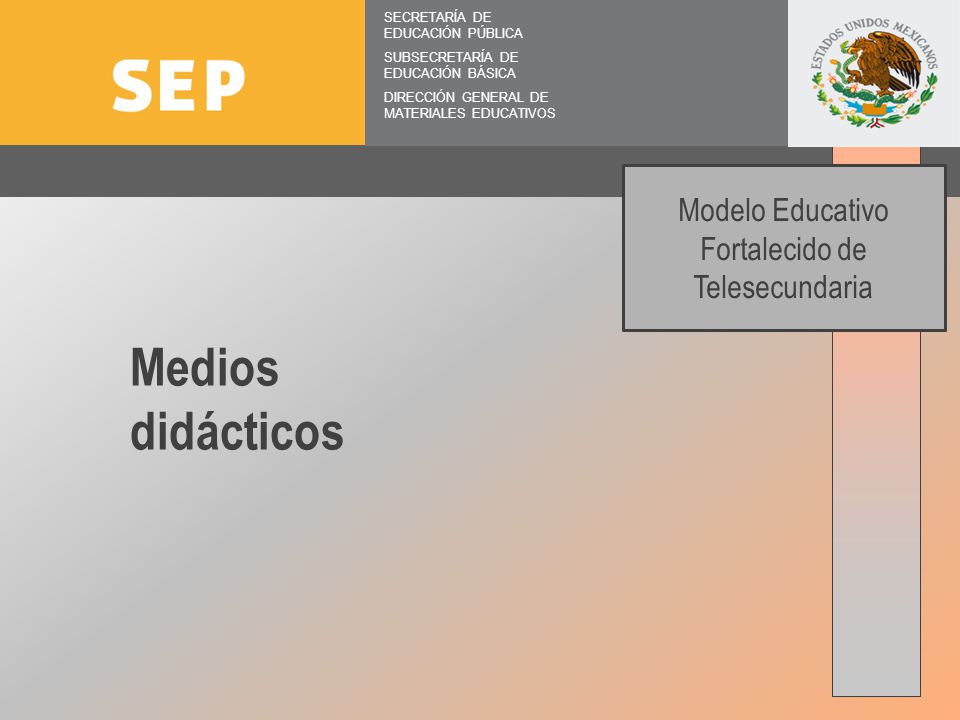 SEP

SECRETARÍA DE EDUCACIÓN PÚBLICA
SUBSECRETARÍA DE EDUCACIÓN BÁSICA
DIRECCIÓN GENERAL DE MATERIALES EDUCATIVOS

ESTADOS UNIDOS MEXICANOS

Modelo Educativo Fortalecido de Telesecundaria

Medios didácticos